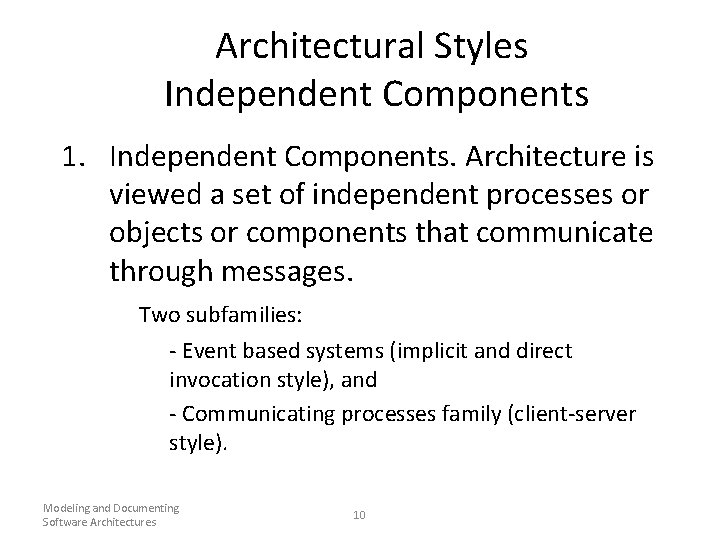 Architectural Styles
Independent Components

1. Independent Components. Architecture is viewed a set of independent processes or objects or components that communicate through messages.

Two subfamilies:

- Event based systems (implicit and direct invocation style), and

- Communicating processes family (client-server style).

Modeling and Documenting
Software Architectures

10